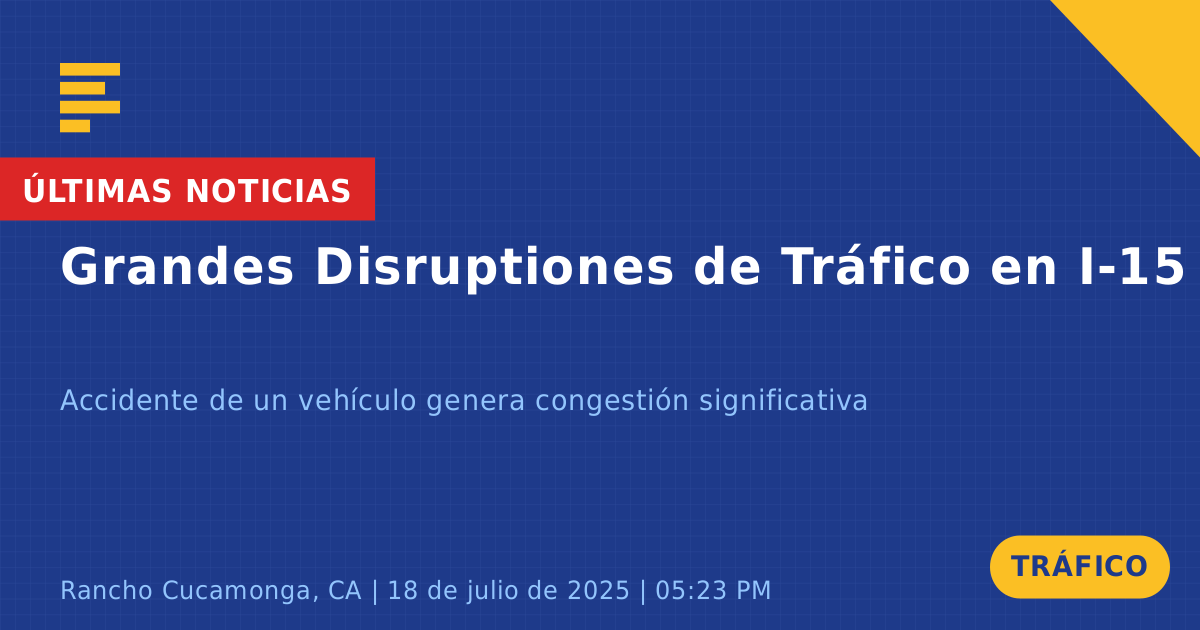 ÚLTIMAS NOTICIAS

Grandes Disruptiones de Tráfico en I-15

Accidente de un vehículo genera congestión significativa

Rancho Cucamonga, CA | 18 de julio de 2025 | 05:23 PM

TRÁFICO